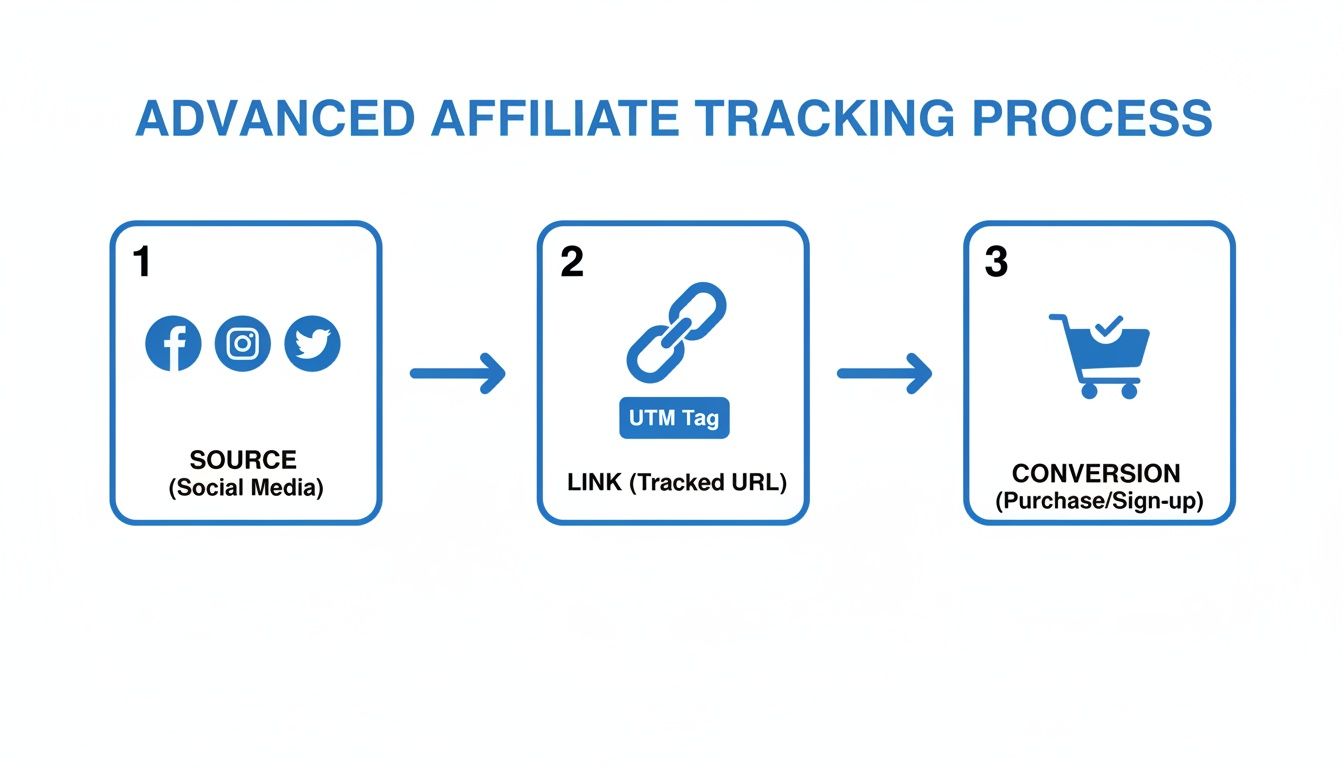 ADVANCED AFFILIATE TRACKING PROCESS

1

SOURCE
(Social Media)

2

UTM Tag

LINK (Tracked URL)

3

CONVERSION
(Purchase/Sign-up)